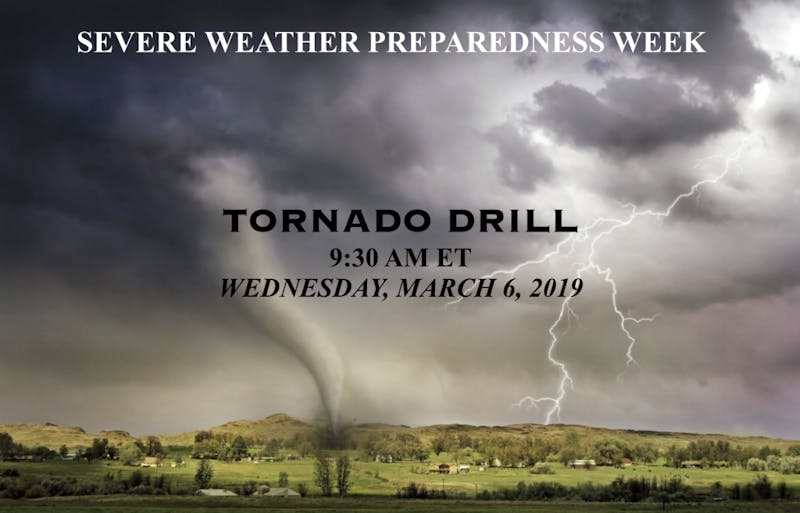 SEVERE WEATHER PREPAREDNESS WEEK

TORNADO DRILL

9:30 AM ET

WEDNESDAY, MARCH 6, 2019